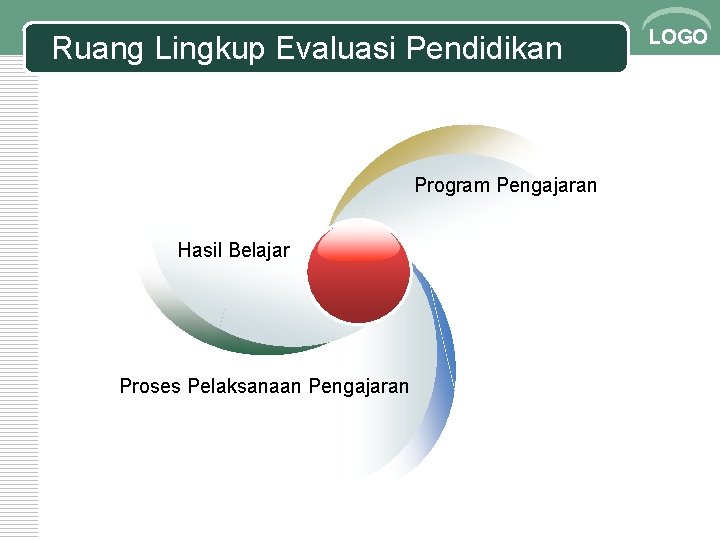 Ruang Lingkup Evaluasi Pendidikan

LOGO

Program Pengajaran

Hasil Belajar

Proses Pelaksanaan Pengajaran